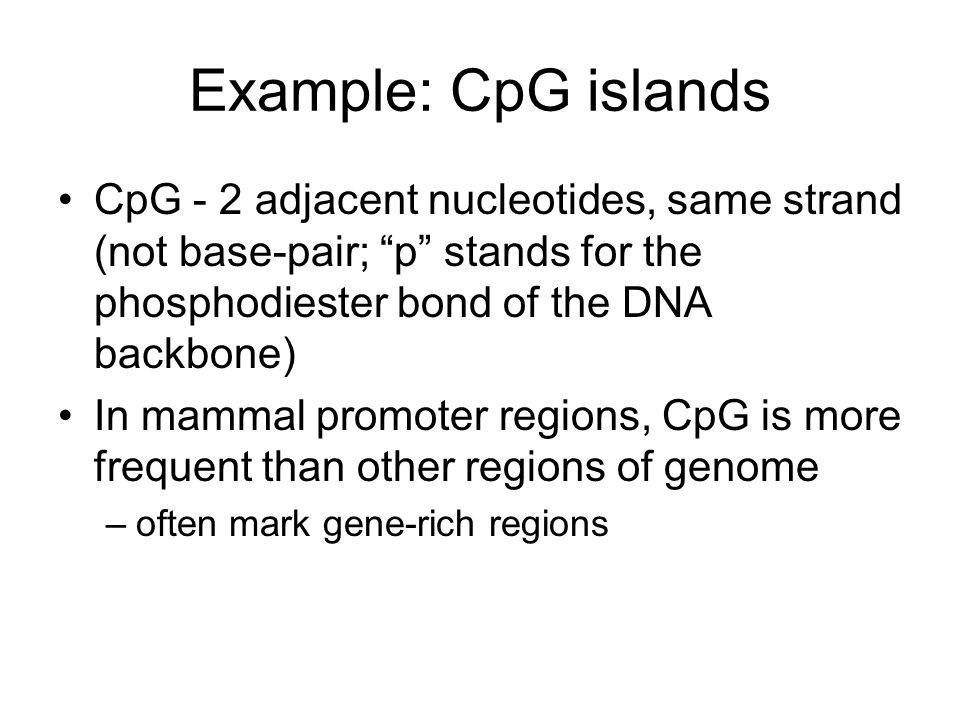 Example: CpG islands

• CpG - 2 adjacent nucleotides, same strand (not base-pair; “p” stands for the phosphodiester bond of the DNA backbone)

• In mammal promoter regions, CpG is more frequent than other regions of genome

– often mark gene-rich regions